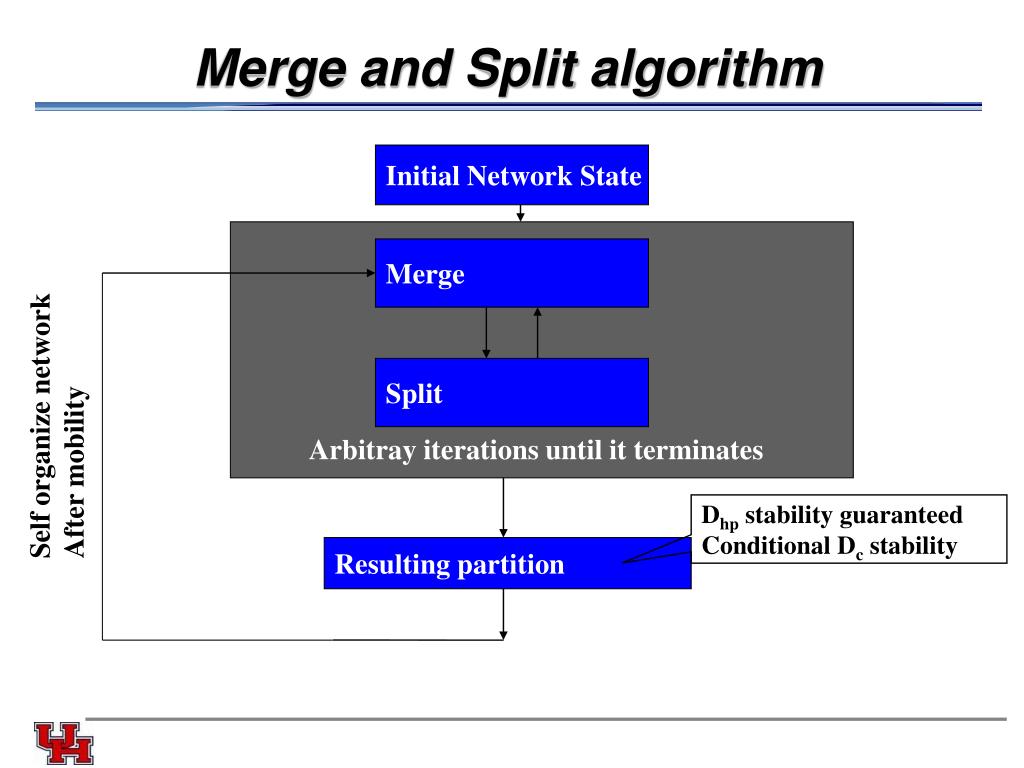 Merge and Split algorithm

Initial Network State

Merge

Split

Arbitray iterations until it terminates

Self organize network
After mobility

Resulting partition

$D_{hp}$ stability guaranteed
Conditional $D_c$ stability

UH